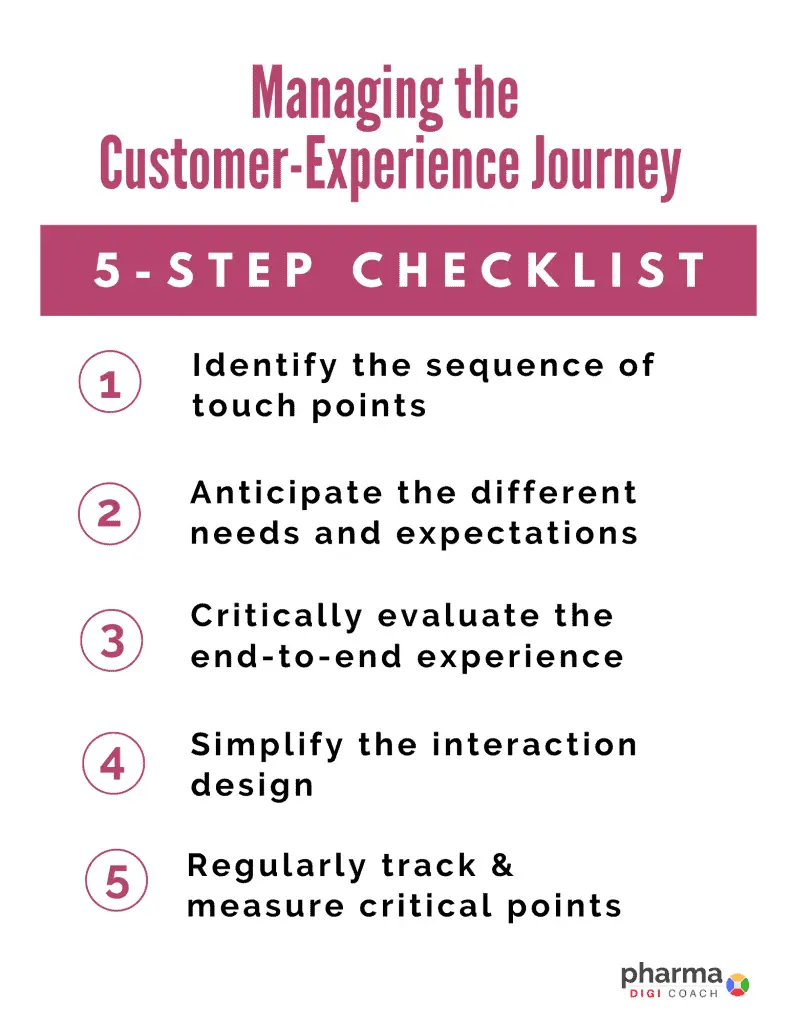 Managing the Customer-Experience Journey

5-STEP CHECKLIST

1 Identify the sequence of touch points

2 Anticipate the different needs and expectations

3 Critically evaluate the end-to-end experience

4 Simplify the interaction design

5 Regularly track & measure critical points

pharma DIGI COACH